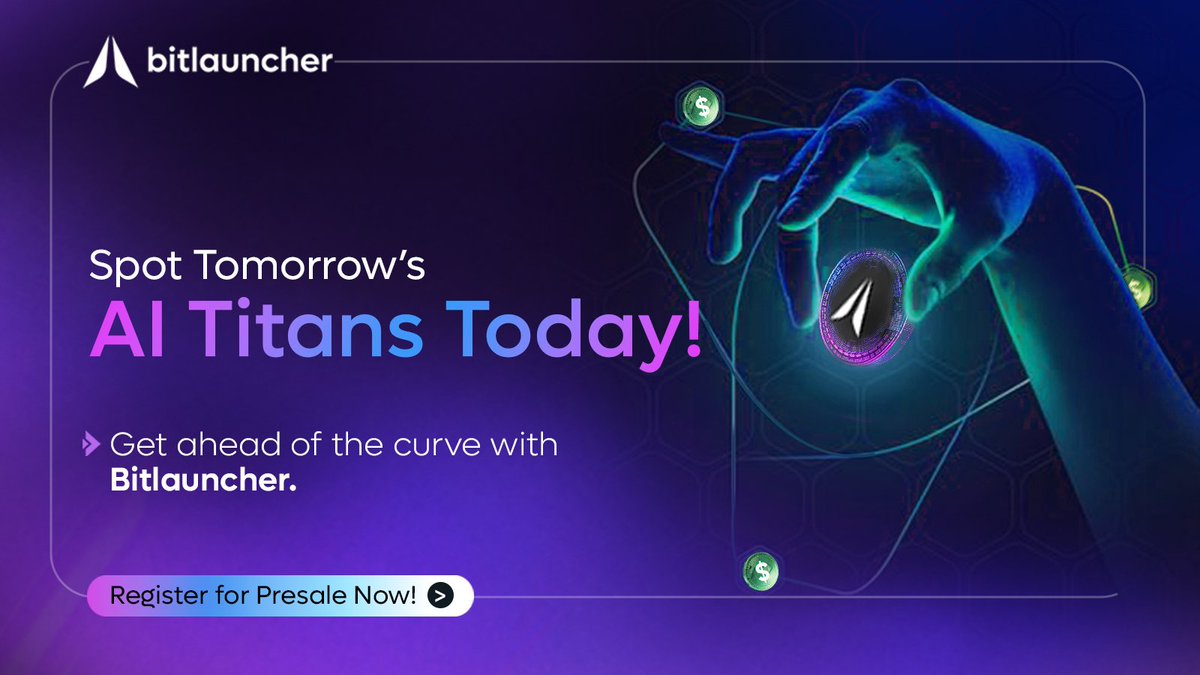 bitlauncher

Spot Tomorrow's
AI Titans Today!

Get ahead of the curve with Bitlauncher.

Register for Presale Now! >

$

$

$